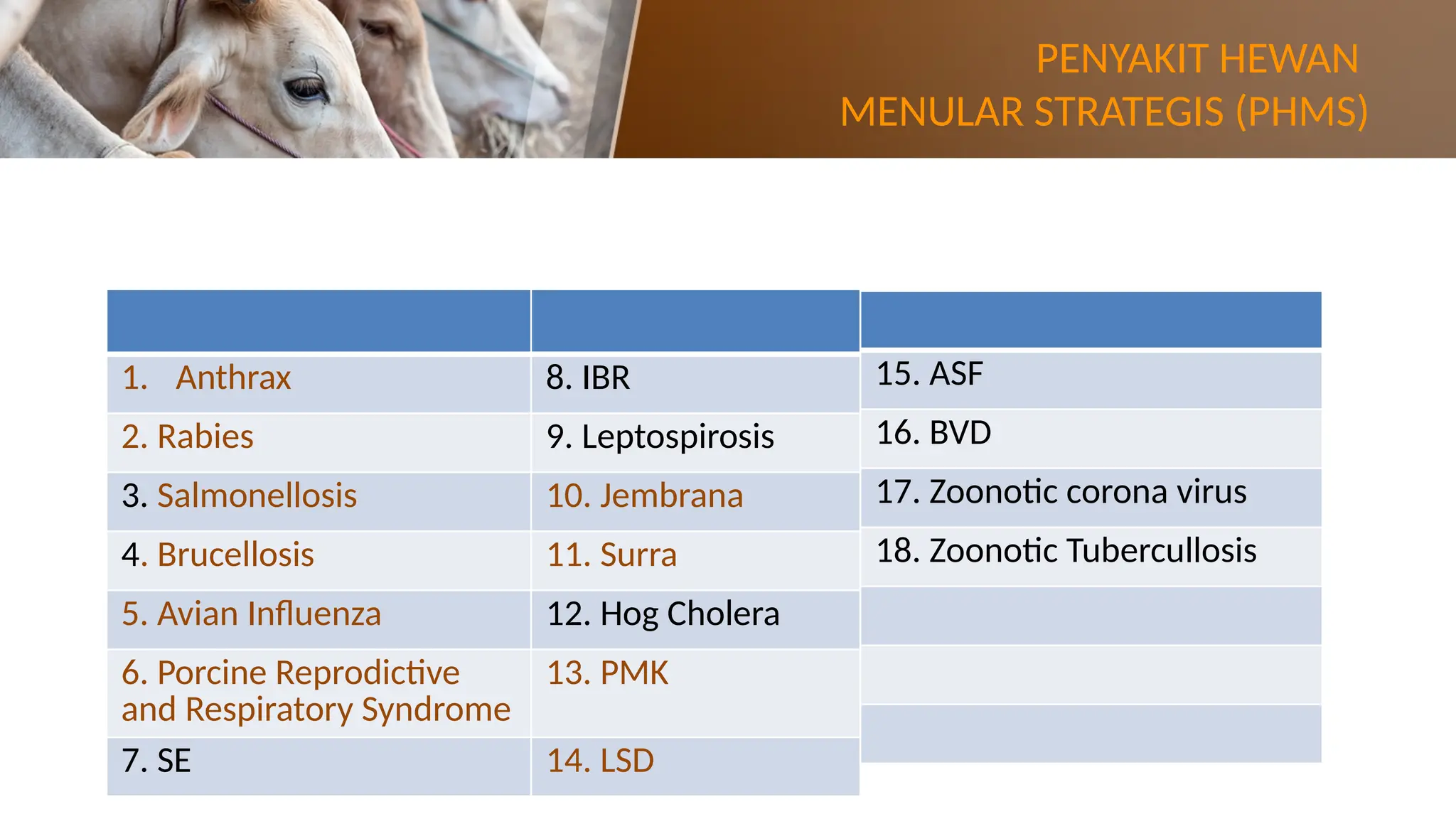 PENYAKIT HEWAN MENULAR STRATEGIS (PHMS)

| | | |
|---|---|---|
| 1. Anthrax | 8. IBR | 15. ASF |
| 2. Rabies | 9. Leptospirosis | 16. BVD |
| 3. Salmonellosis | 10. Jembrana | 17. Zoonotic corona virus |
| 4. Brucellosis | 11. Surra | 18. Zoonotic Tubercullosis |
| 5. Avian Influenza | 12. Hog Cholera | |
| 6. Porcine Reprodictive and Respiratory Syndrome | 13. PMK | |
| 7. SE | 14. LSD | |